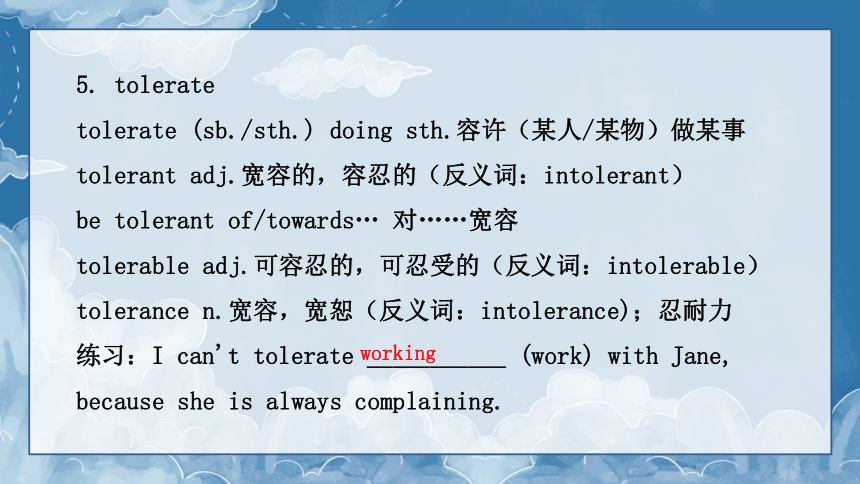 5. tolerate

tolerate (sb./sth.) doing sth.容许（某人/某物）做某事

tolerant adj.宽容的，容忍的（反义词：intolerant）

be tolerant of/towards… 对……宽容

tolerable adj.可容忍的，可忍受的（反义词：intolerable）

tolerance n.宽容，宽恕（反义词：intolerance)；忍耐力

练习：I can't tolerate working (work) with Jane, because she is always complaining.